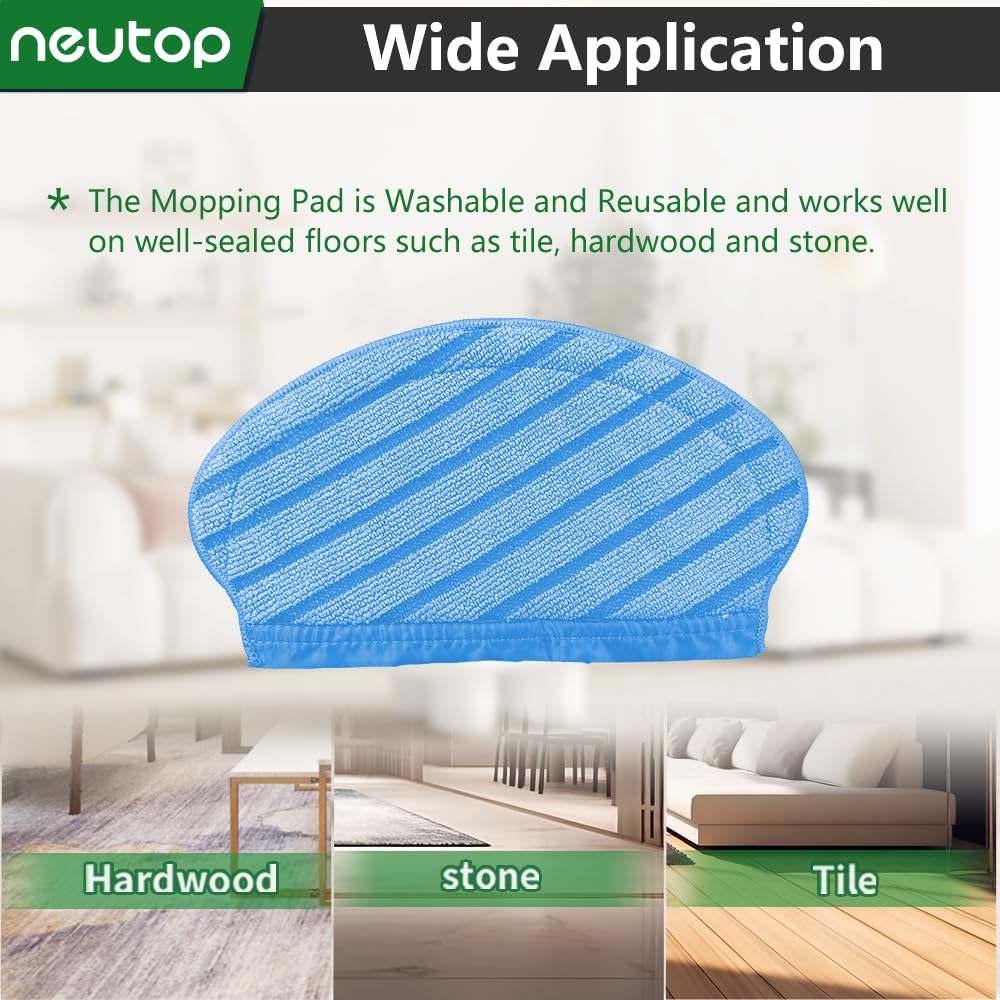 neutop

Wide Application

* The Mopping Pad is Washable and Reusable and works well on well-sealed floors such as tile, hardwood and stone.

Hardwood

stone

Tile